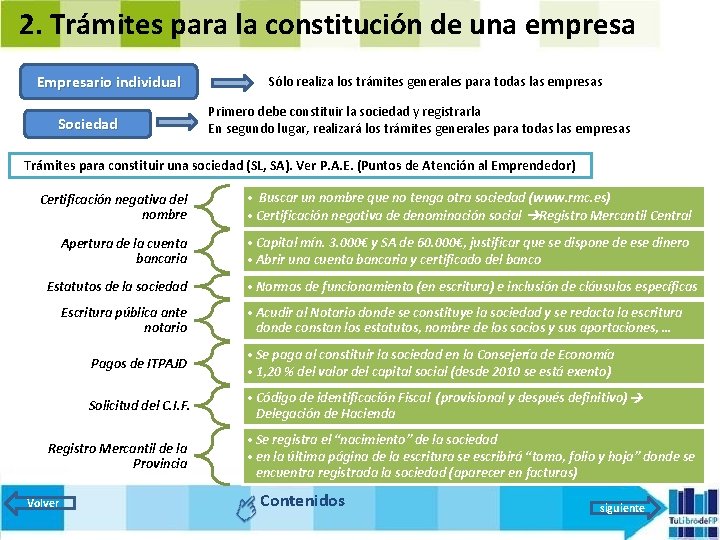 2. Trámites para la constitución de una empresa

Empresario individual

Sólo realiza los trámites generales para todas las empresas

Sociedad

Primero debe constituir la sociedad y registrarla
En segundo lugar, realizará los trámites generales para todas las empresas

Trámites para constituir una sociedad (SL, SA). Ver P.A.E. (Puntos de Atención al Emprendedor)

Certificación negativa del nombre

• Buscar un nombre que no tenga otra sociedad (www.rmc.es)
• Certificación negativa de denominación social →Registro Mercantil Central

Apertura de la cuenta bancaria

• Capital mín. 3.000€ y SA de 60.000€, justificar que se dispone de ese dinero
• Abrir una cuenta bancaria y certificado del banco

Estatutos de la sociedad

• Normas de funcionamiento (en escritura) e inclusión de cláusulas específicas

Escritura pública ante notario

• Acudir al Notario donde se constituye la sociedad y se redacta la escritura donde constan los estatutos, nombre de los socios y sus aportaciones, …

Pagos de ITPAJD

• Se paga al constituir la sociedad en la Consejería de Economía
• 1,20 % del valor del capital social (desde 2010 se está exento)

Solicitud del C.I.F.

• Código de identificación Fiscal (provisional y después definitivo) → Delegación de Hacienda

Registro Mercantil de la Provincia

• Se registra el "nacimiento" de la sociedad
• en la última página de la escritura se escribirá "tomo, folio y hoja" donde se encuentra registrada la sociedad (aparecer en facturas)

Volver

Contenidos

siguiente

TuLibrodeFP